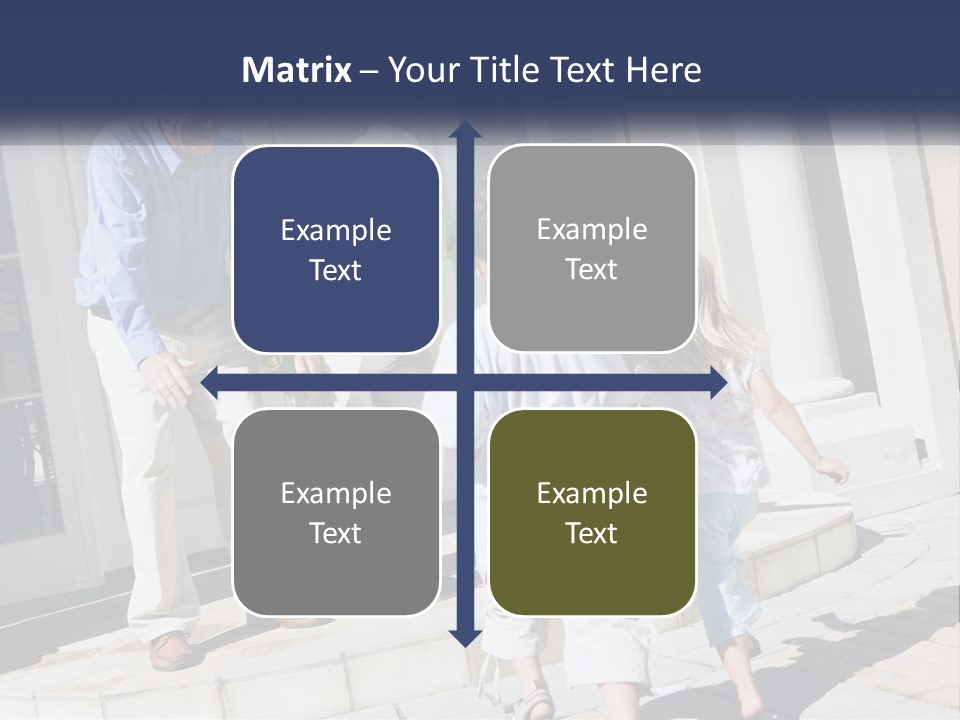 Matrix – Your Title Text Here

Example Text

Example Text

Example Text

Example Text